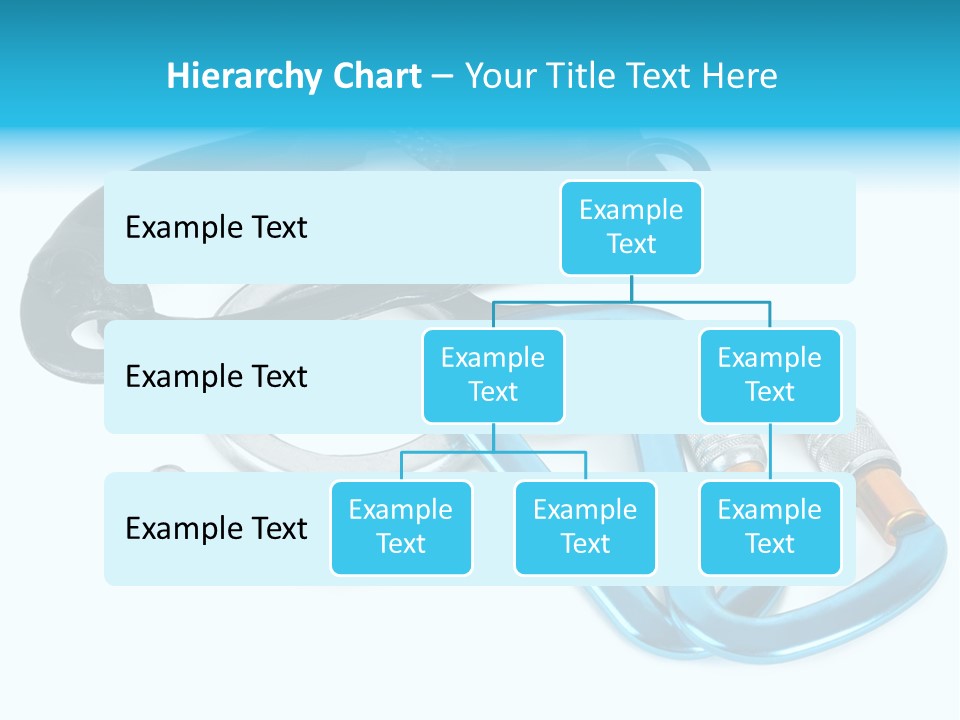 Hierarchy Chart – Your Title Text Here

Example Text

Example Text

Example Text

Example Text

Example Text

Example Text

Example Text

Example Text

Example Text